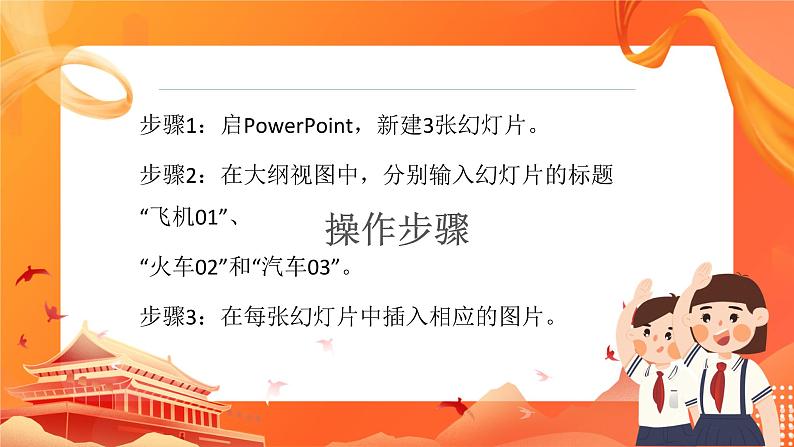 步骤1：启PowerPoint，新建3张幻灯片。

步骤2：在大纲视图中，分别输入幻灯片的标题“飞机01”、

操作步骤

“火车02”和“汽车03”。

步骤3：在每张幻灯片中插入相应的图片。